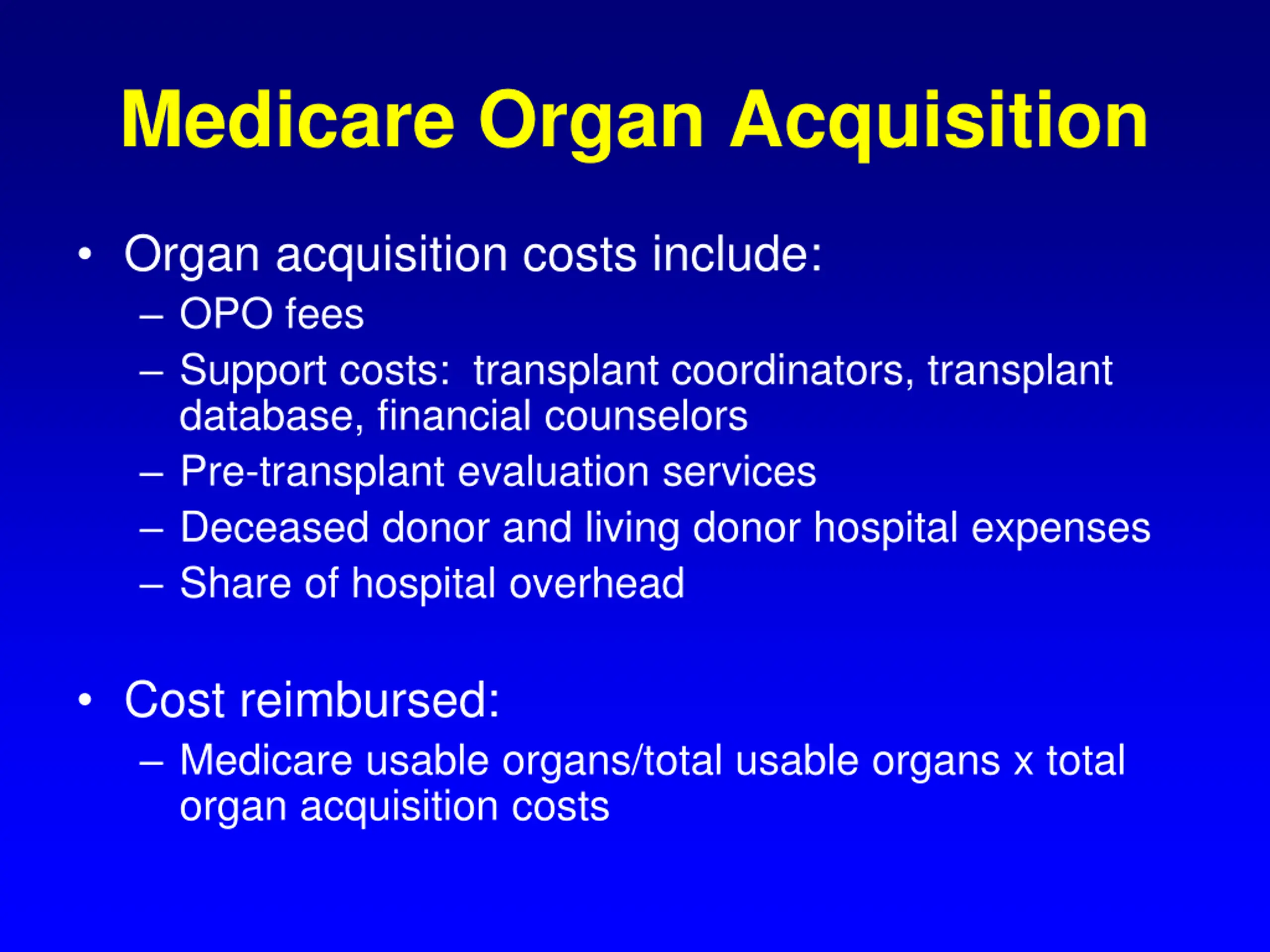 Medicare Organ Acquisition

• Organ acquisition costs include:
– OPO fees
– Support costs: transplant coordinators, transplant database, financial counselors
– Pre-transplant evaluation services
– Deceased donor and living donor hospital expenses
– Share of hospital overhead

• Cost reimbursed:
– Medicare usable organs/total usable organs x total organ acquisition costs